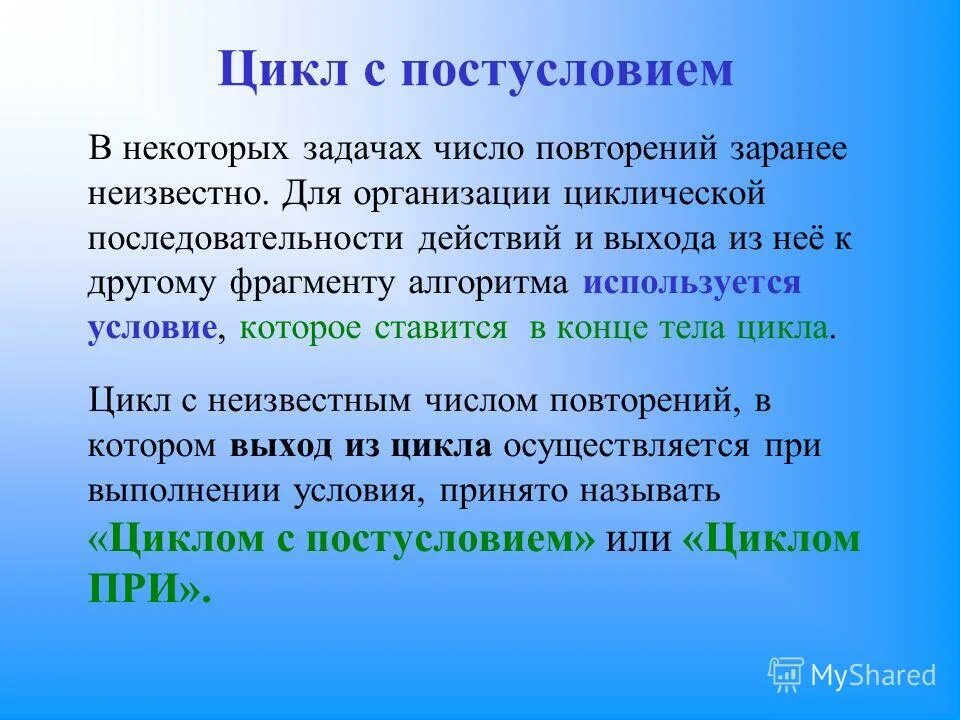 Цикл с постусловием

В некоторых задачах число повторений заранее неизвестно. Для организации циклической последовательности действий и выхода из неё к другому фрагменту алгоритма используется условие, которое ставится в конце тела цикла.

Цикл с неизвестным числом повторений, в котором выход из цикла осуществляется при выполнении условия, принято называть «Циклом с постусловием» или «Циклом ПРИ».

MyShared